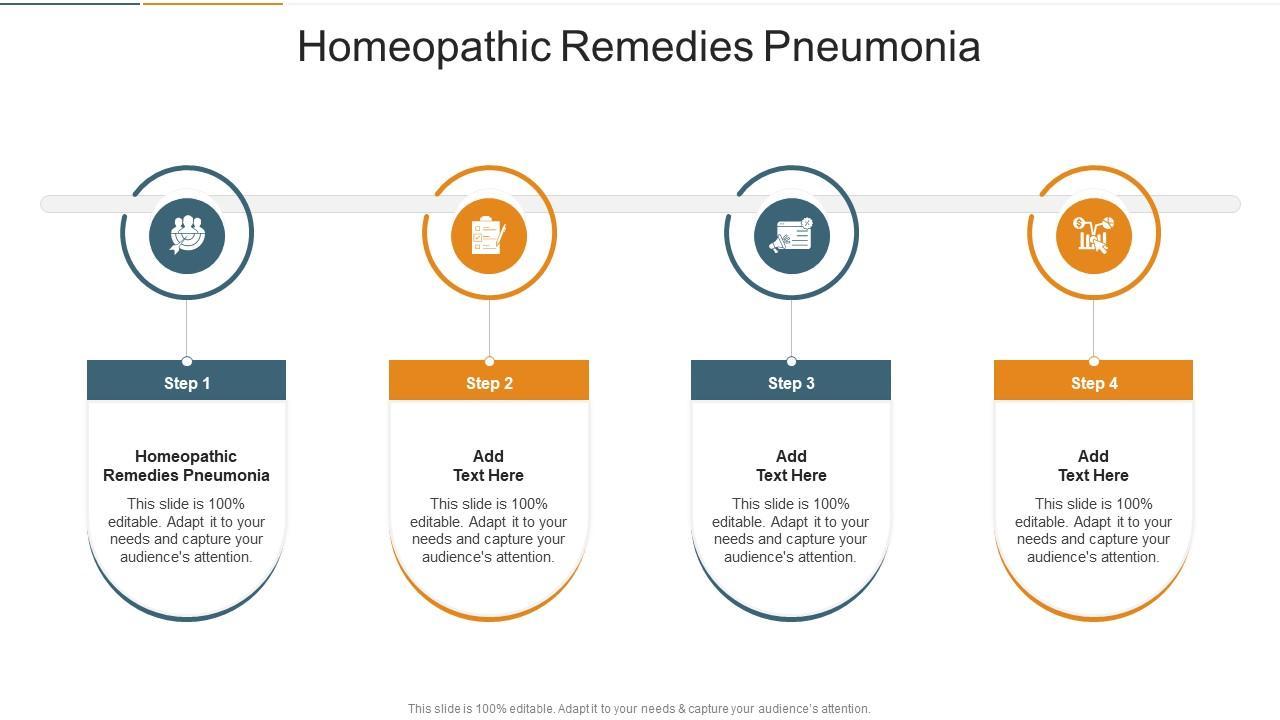 Homeopathic Remedies Pneumonia

Step 1

Homeopathic Remedies Pneumonia

This slide is 100% editable. Adapt it to your needs and capture your audience's attention.

Step 2

Add Text Here

This slide is 100% editable. Adapt it to your needs and capture your audience's attention.

Step 3

Add Text Here

This slide is 100% editable. Adapt it to your needs and capture your audience's attention.

Step 4

Add Text Here

This slide is 100% editable. Adapt it to your needs and capture your audience's attention.

This slide is 100% editable. Adapt it to your needs & capture your audience's attention.